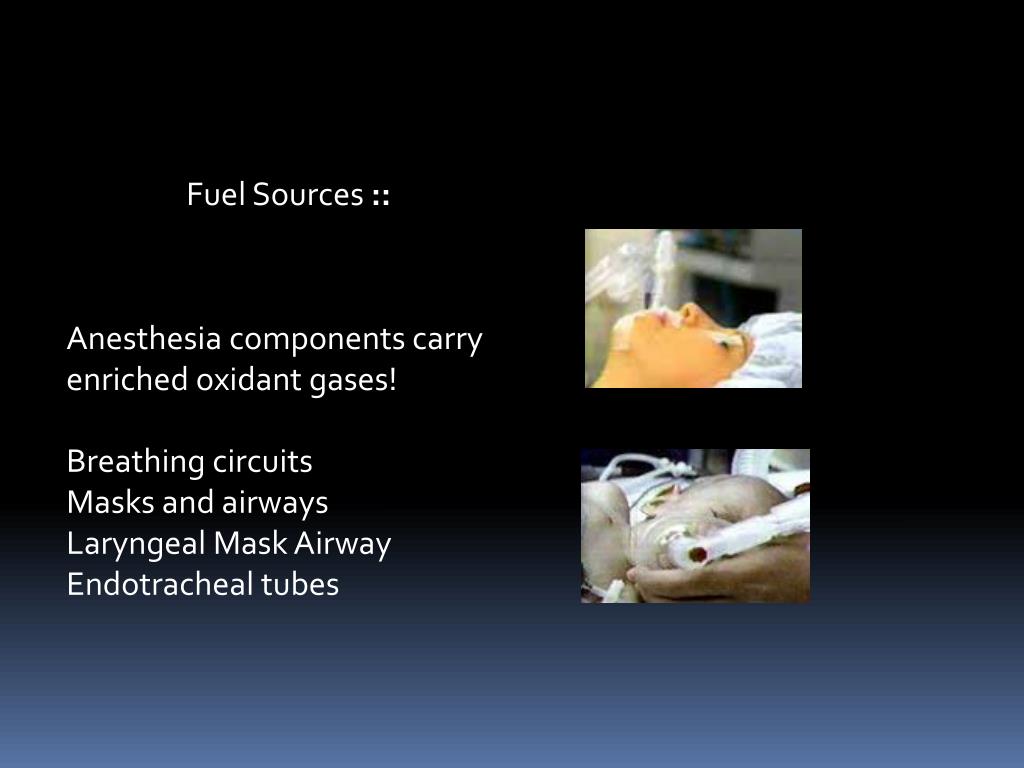 Fuel Sources ::

Anesthesia components carry enriched oxidant gases!

Breathing circuits
Masks and airways
Laryngeal Mask Airway
Endotracheal tubes